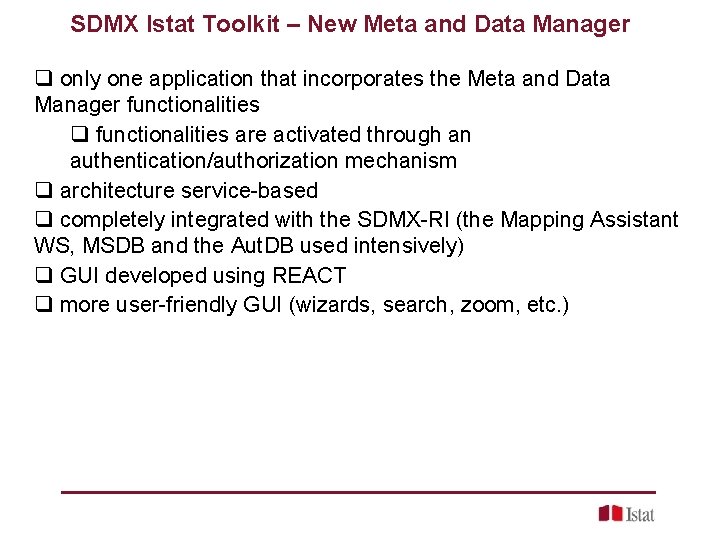 SDMX Istat Toolkit – New Meta and Data Manager

❑ only one application that incorporates the Meta and Data Manager functionalities

❑ functionalities are activated through an authentication/authorization mechanism

❑ architecture service-based

❑ completely integrated with the SDMX-RI (the Mapping Assistant WS, MSDB and the AutDB used intensively)

❑ GUI developed using REACT

❑ more user-friendly GUI (wizards, search, zoom, etc.)

Istat